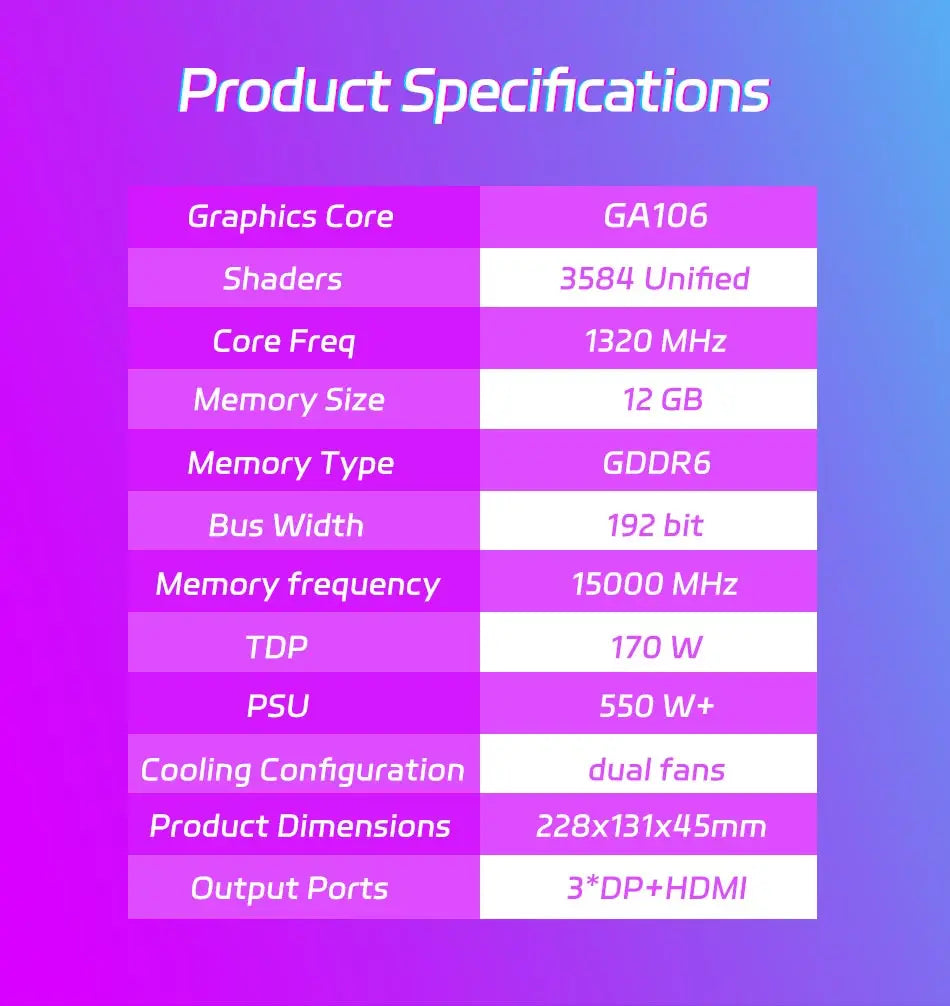 Product Specifications

| Graphics Core | GA106 |
|---|---|
| Shaders | 3584 Unified |
| Core Freq | 1320 MHz |
| Memory Size | 12 GB |
| Memory Type | GDDR6 |
| Bus Width | 192 bit |
| Memory frequency | 15000 MHz |
| TDP | 170 W |
| PSU | 550 W+ |
| Cooling Configuration | dual fans |
| Product Dimensions | 228x131x45mm |
| Output Ports | 3*DP+HDMI |